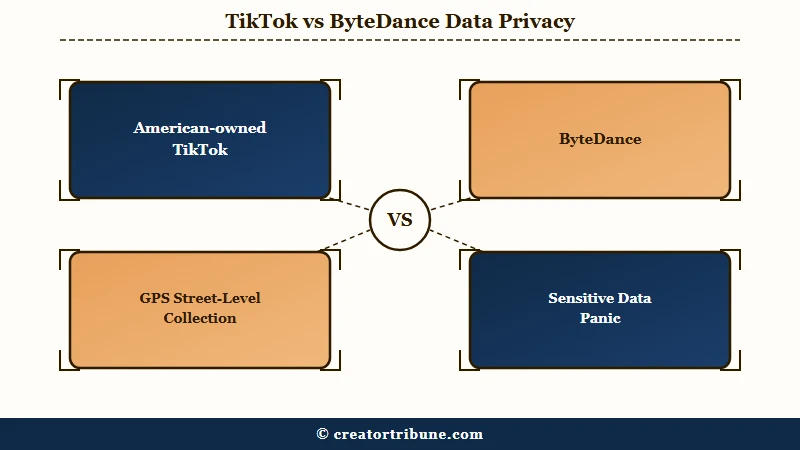 TikTok vs ByteDance Data Privacy

American-owned TikTok

ByteDance

VS

GPS Street-Level Collection

Sensitive Data Panic

© creatortribune.com